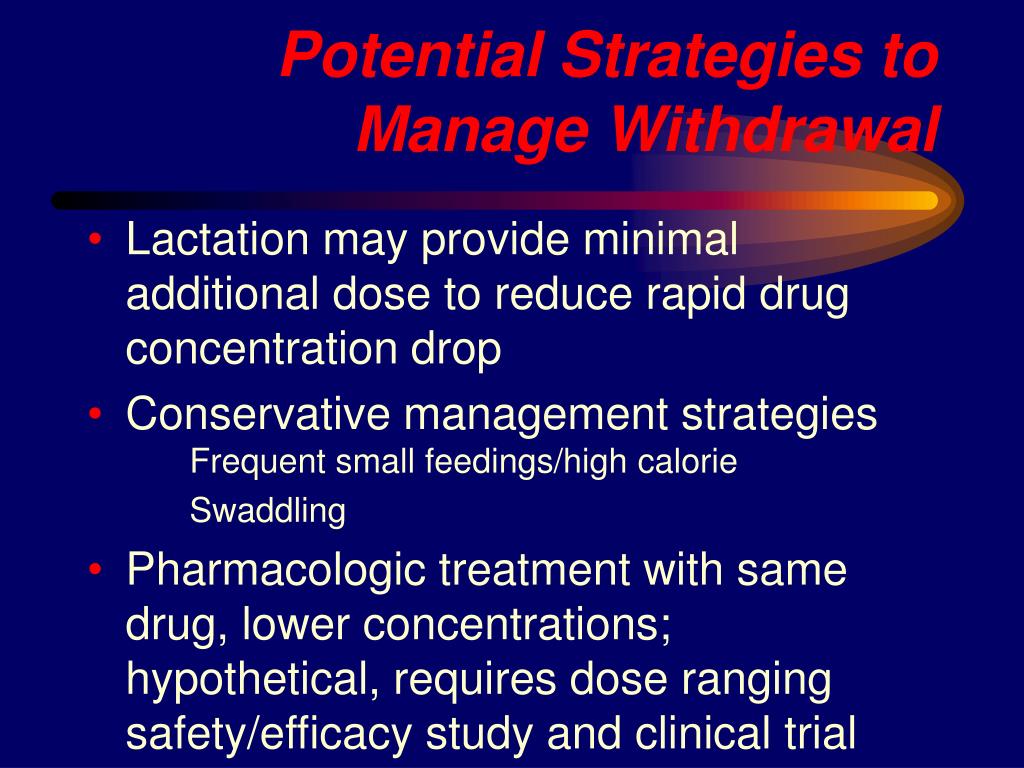 Potential Strategies to Manage Withdrawal

• Lactation may provide minimal additional dose to reduce rapid drug concentration drop

• Conservative management strategies

Frequent small feedings/high calorie

Swaddling

• Pharmacologic treatment with same drug, lower concentrations; hypothetical, requires dose ranging safety/efficacy study and clinical trial